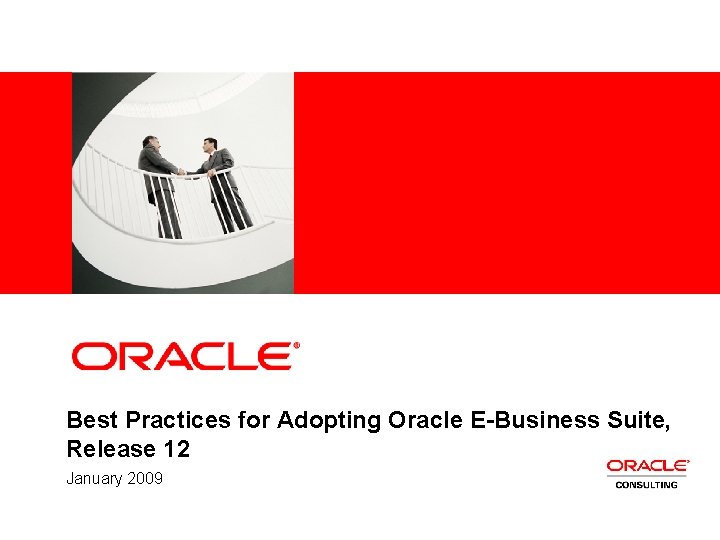 ORACLE®

Best Practices for Adopting Oracle E-Business Suite, Release 12

January 2009

ORACLE®
CONSULTING